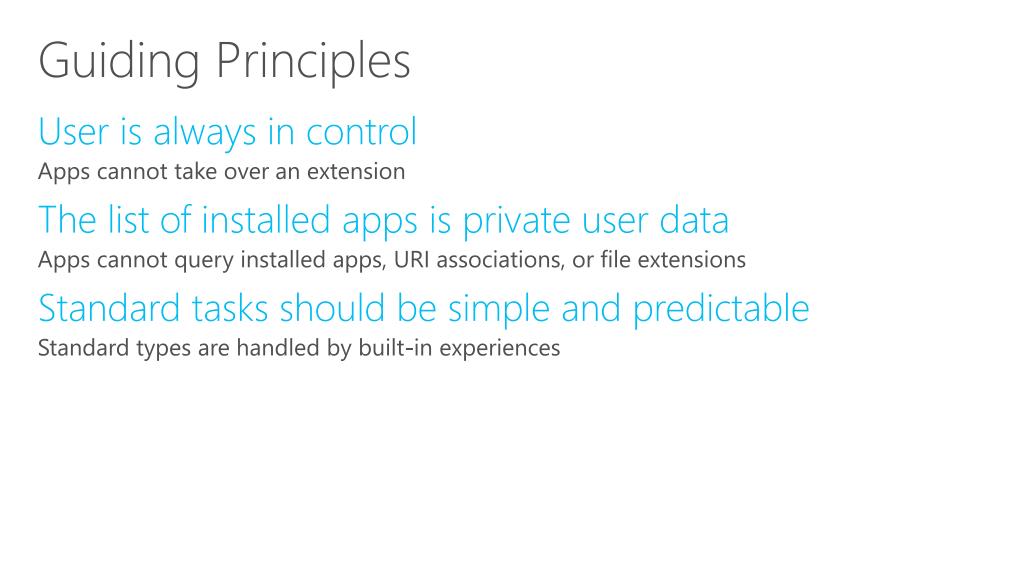 Guiding Principles

User is always in control

Apps cannot take over an extension

The list of installed apps is private user data

Apps cannot query installed apps, URI associations, or file extensions

Standard tasks should be simple and predictable

Standard types are handled by built-in experiences